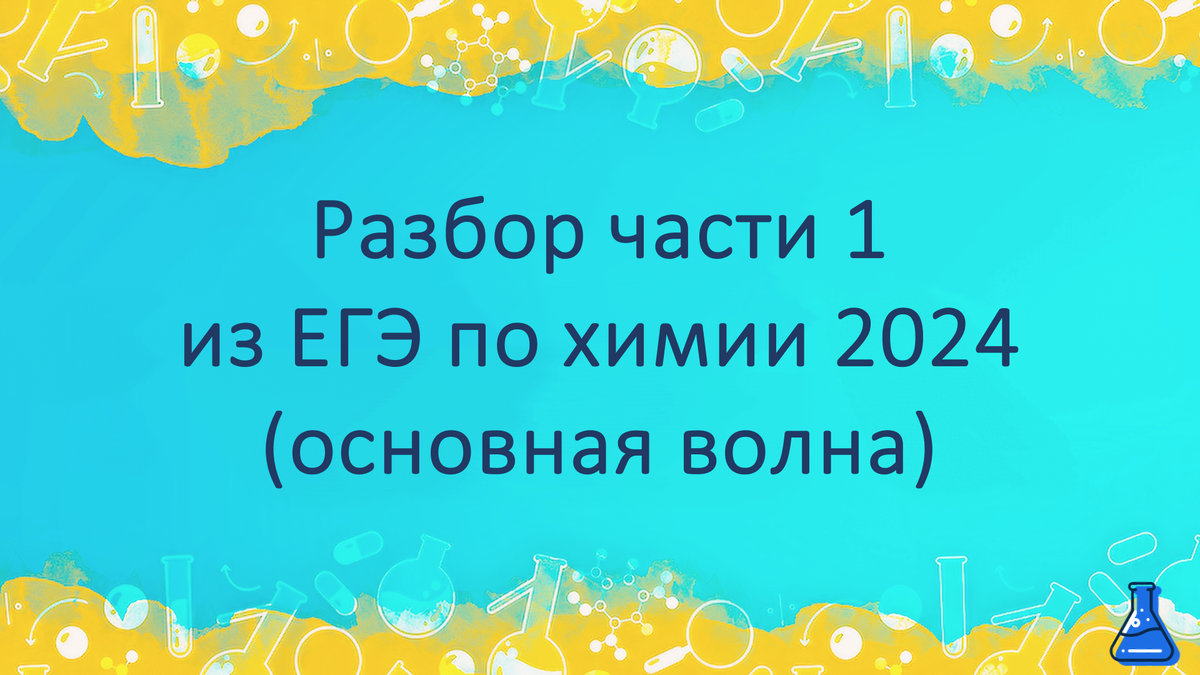 Разбор части 1
из ЕГЭ по химии 2024
(основная волна)